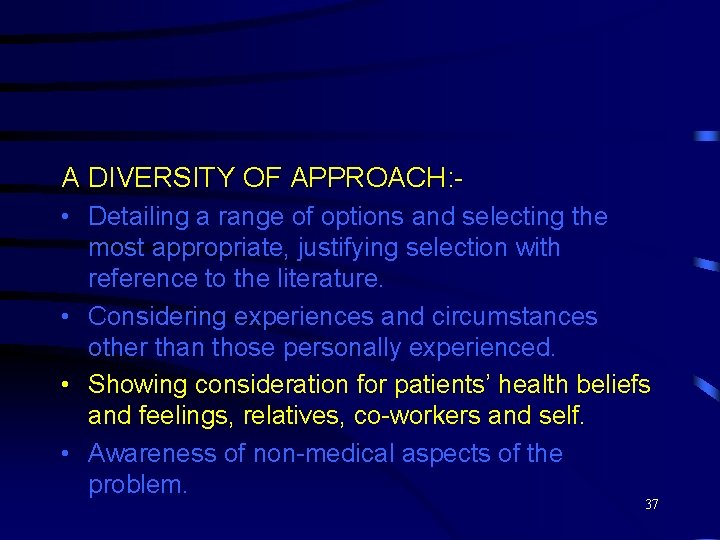 A DIVERSITY OF APPROACH:-

• Detailing a range of options and selecting the most appropriate, justifying selection with reference to the literature.

• Considering experiences and circumstances other than those personally experienced.

• Showing consideration for patients’ health beliefs and feelings, relatives, co-workers and self.

• Awareness of non-medical aspects of the problem.

37